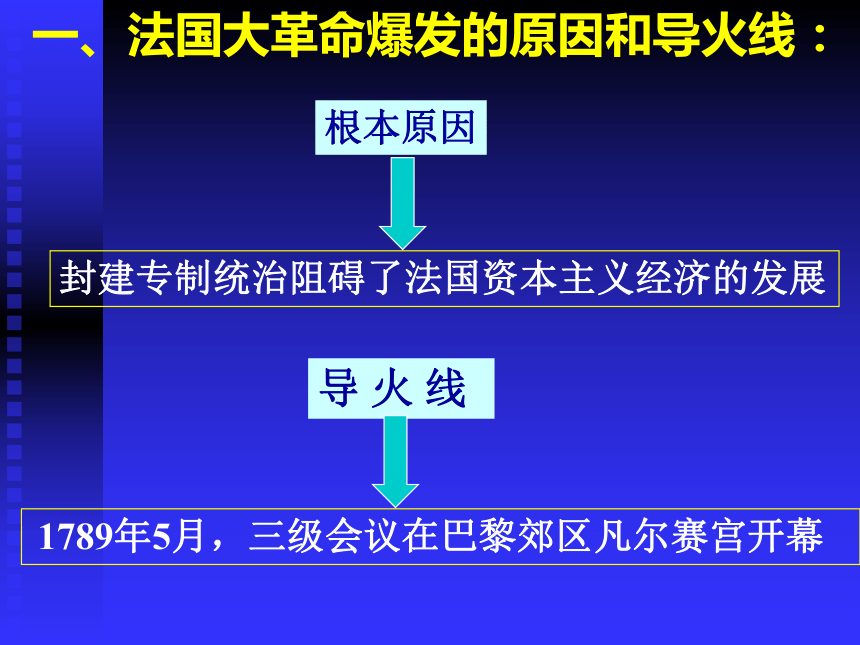 一、法国大革命爆发的原因和导火线：

根本原因

封建专制统治阻碍了法国资本主义经济的发展

导 火 线

1789年5月，三级会议在巴黎郊区凡尔赛宫开幕